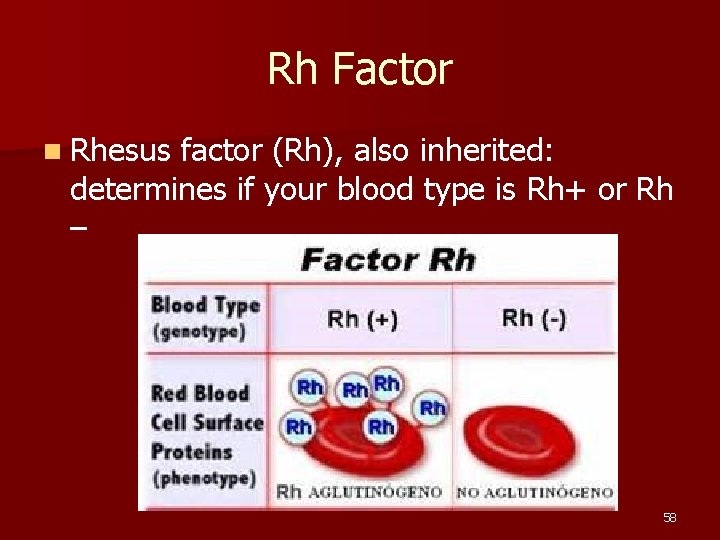 Rh Factor

Rhesus factor (Rh), also inherited: determines if your blood type is Rh+ or Rh –

Factor Rh

| Blood Type (genotype) | Rh (+) | Rh (-) |
|---|---|---|
| Red Blood Cell Surface Proteins (phenotype) | Rh Rh Rh Rh Rh Rh Rh AGLUTINÓGENO | NO AGLUTINÓGENO |

58